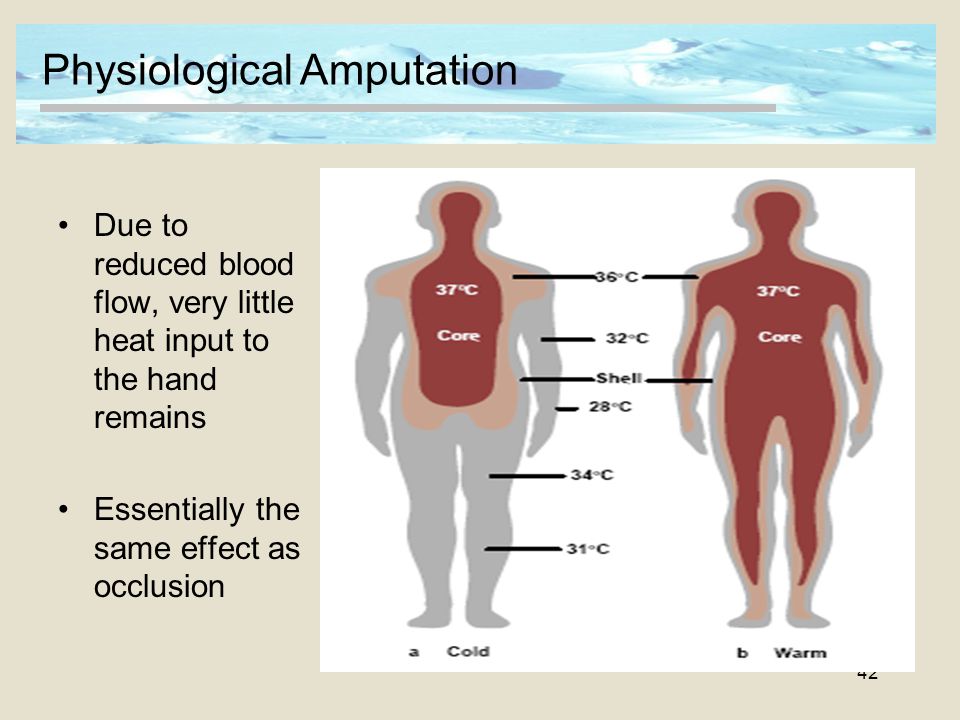 Physiological Amputation

• Due to reduced blood flow, very little heat input to the hand remains

• Essentially the same effect as occlusion

37°C
Core
36°C
32°C
Shell
28°C
34°C
31°C
37°C
Core
a Cold
b Warm

42